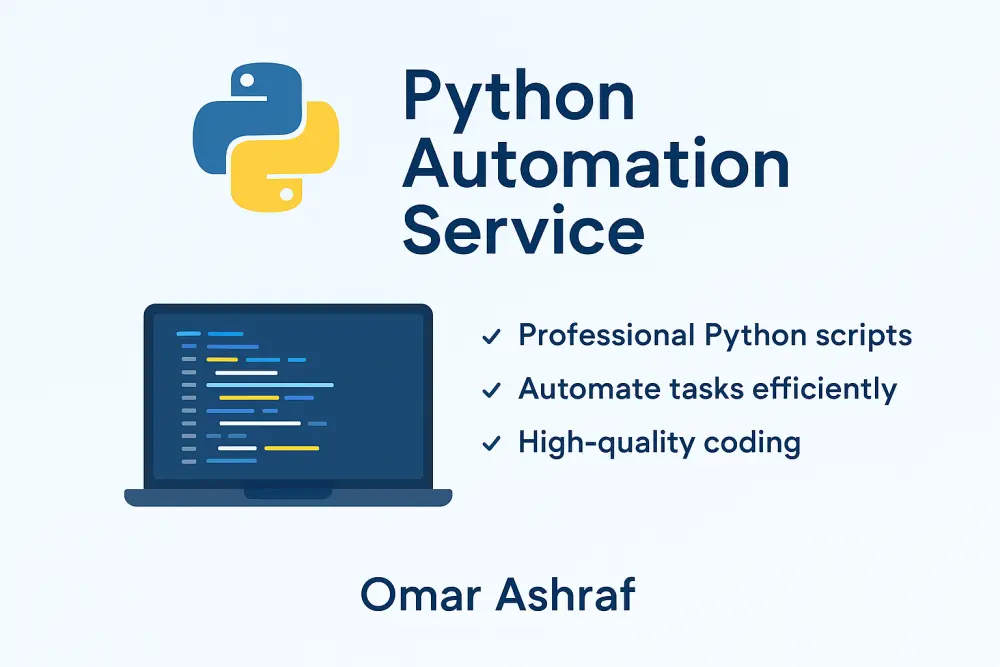 Python Automation Service

✓ Professional Python scripts
✓ Automate tasks efficiently
✓ High-quality coding

Omar Ashraf